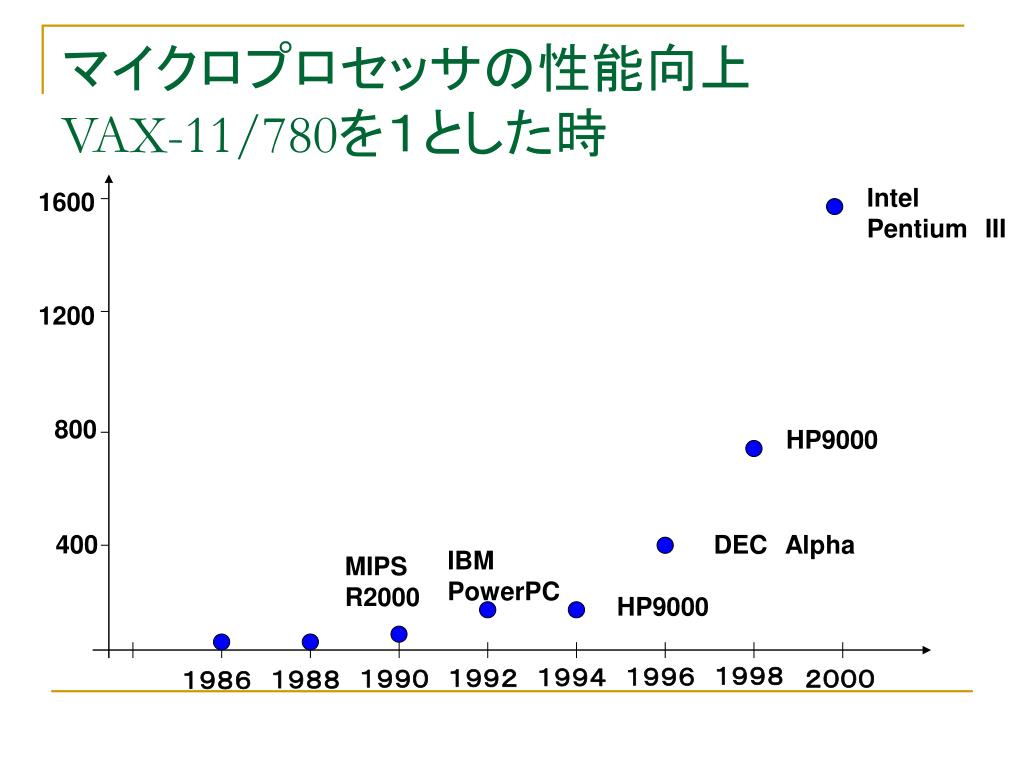 マイクロプロセッサの性能向上
VAX-11/780を1とした時

1600
1200
800
400

Intel Pentium III
HP9000
DEC Alpha
MIPS R2000
IBM PowerPC
HP9000

1986 1988 1990 1992 1994 1996 1998 2000